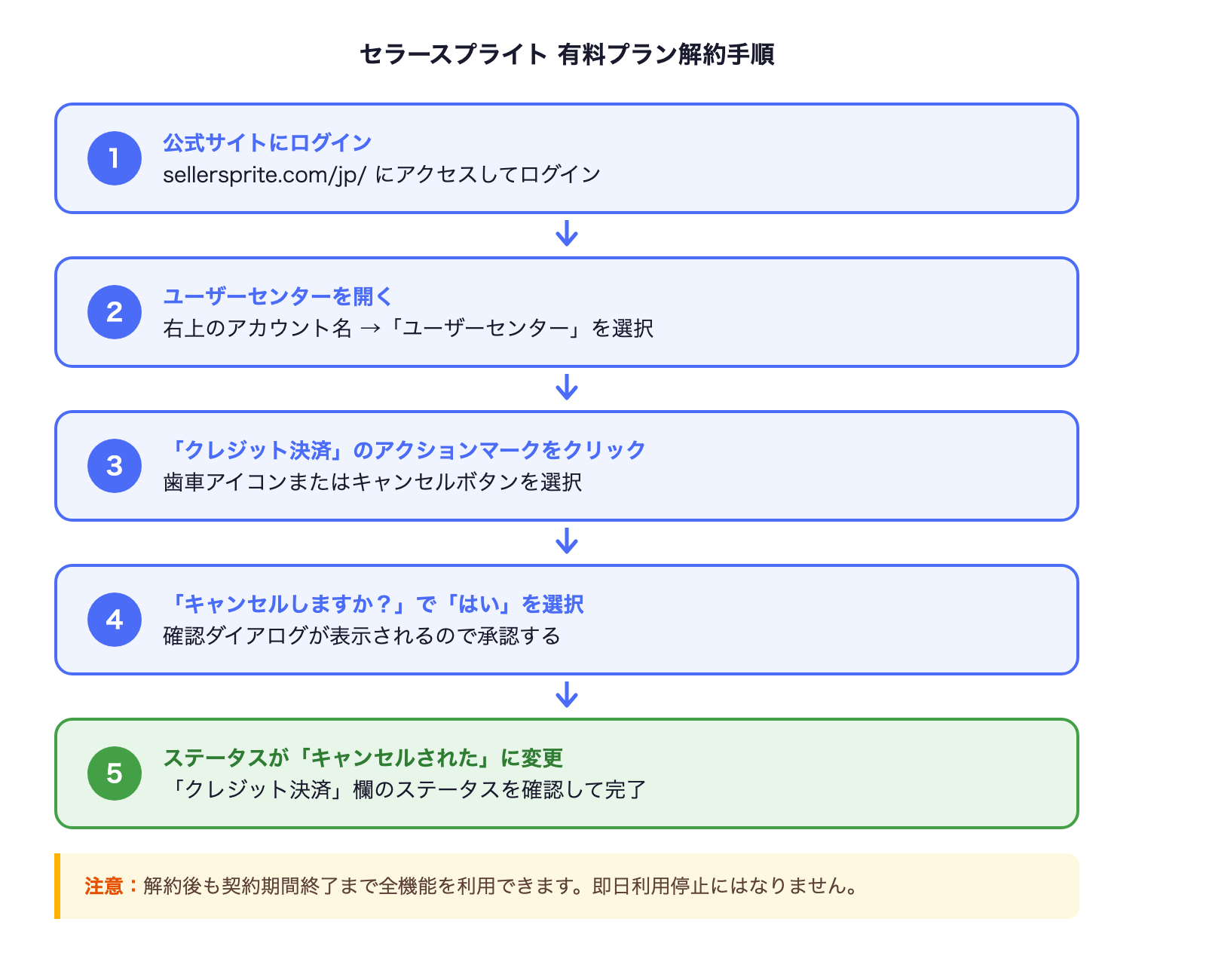 セラースプライト 有料プラン解約手順

1
公式サイトにログイン
sellersprite.com/jp/ にアクセスしてログイン

2
ユーザーセンターを開く
右上のアカウント名 →「ユーザーセンター」を選択

3
「クレジット決済」のアクションマークをクリック
歯車アイコンまたはキャンセルボタンを選択

4
「キャンセルしますか？」で「はい」を選択
確認ダイアログが表示されるので承認する

5
ステータスが「キャンセルされた」に変更
「クレジット決済」欄のステータスを確認して完了

注意：解約後も契約期間終了まで全機能を利用できます。即日利用停止にはなりません。